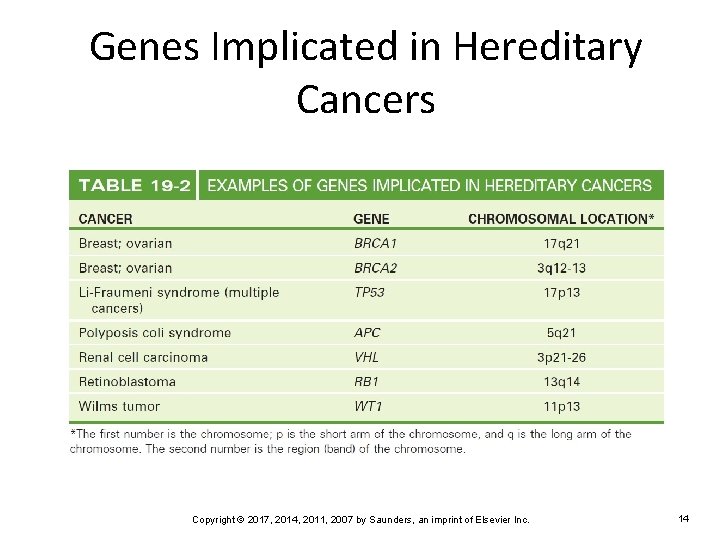 Genes Implicated in Hereditary Cancers

TABLE 19-2 EXAMPLES OF GENES IMPLICATED IN HEREDITARY CANCERS

| CANCER | GENE | CHROMOSOMAL LOCATION* |
|---|---|---|
| Breast; ovarian | BRCA1 | 17q21 |
| Breast; ovarian | BRCA2 | 3q12-13 |
| Li-Fraumeni syndrome (multiple cancers) | TP53 | 17p13 |
| Polyposis coli syndrome | APC | 5q21 |
| Renal cell carcinoma | VHL | 3p21-26 |
| Retinoblastoma | RB1 | 13q14 |
| Wilms tumor | WT1 | 11p13 |

*The first number is the chromosome; p is the short arm of the chromosome, and q is the long arm of the chromosome. The second number is the region (band) of the chromosome.

Copyright © 2017, 2014, 2011, 2007 by Saunders, an imprint of Elsevier Inc.

14